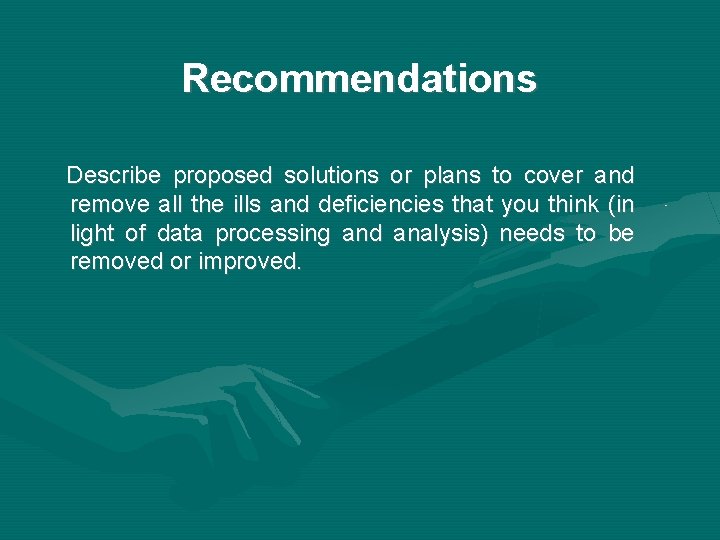 Recommendations

Describe proposed solutions or plans to cover and remove all the ills and deficiencies that you think (in light of data processing and analysis) needs to be removed or improved.